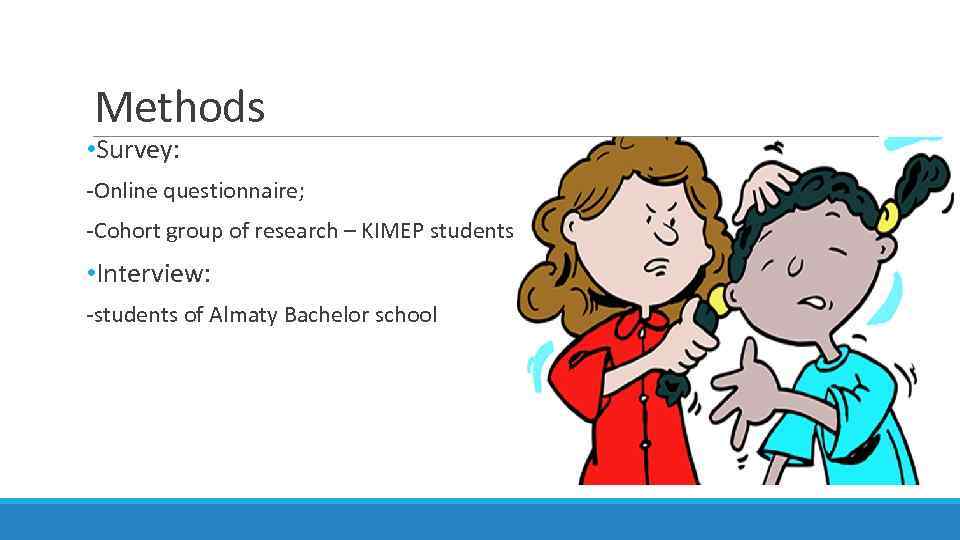 Methods

•Survey:

-Online questionnaire;

-Cohort group of research – KIMEP students

•Interview:

-students of Almaty Bachelor school